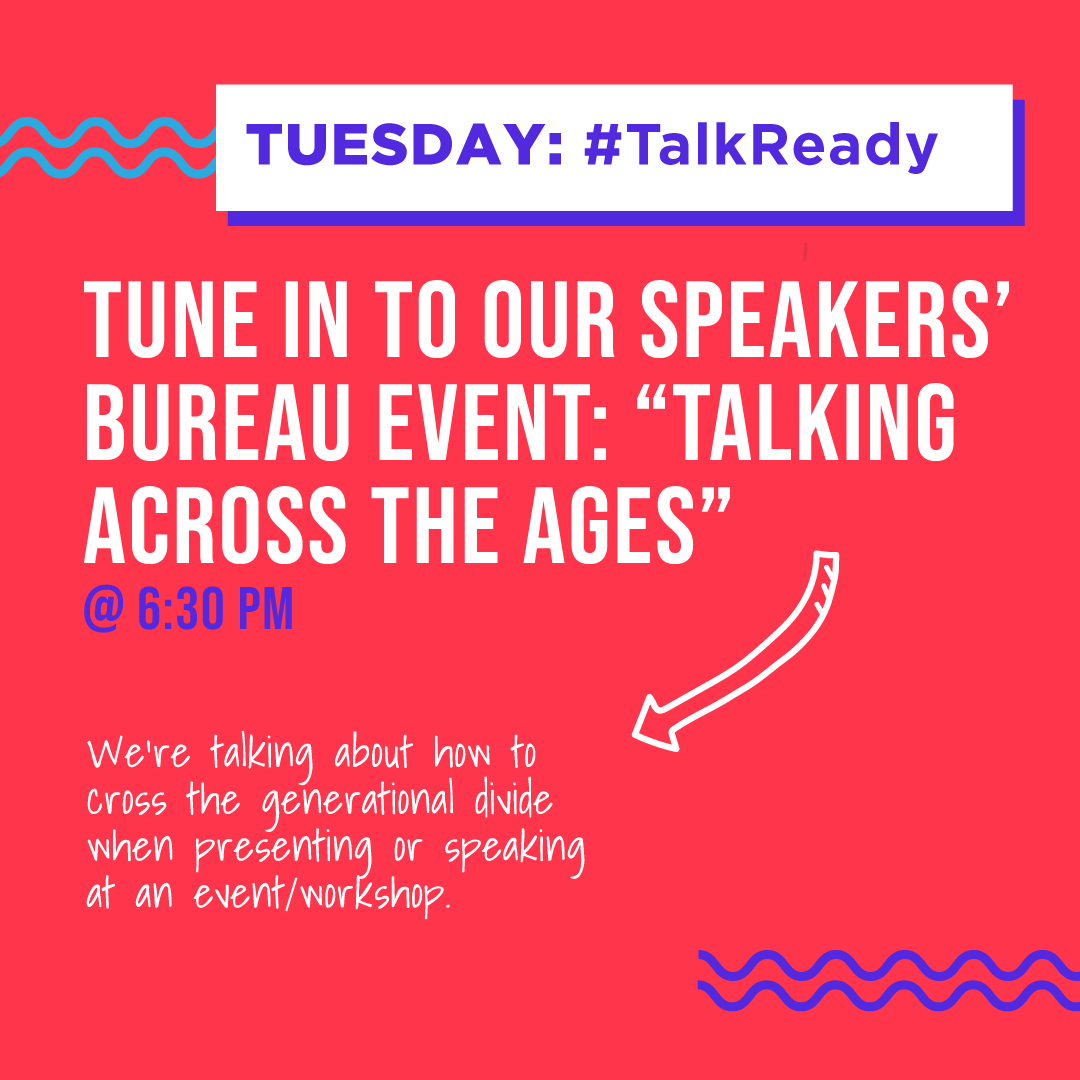 TUESDAY: #TalkReady

TUNE IN TO OUR SPEAKERS' BUREAU EVENT: "TALKING ACROSS THE AGES"
@ 6:30 PM

We're talking about how to cross the generational divide when presenting or speaking at an event/workshop.